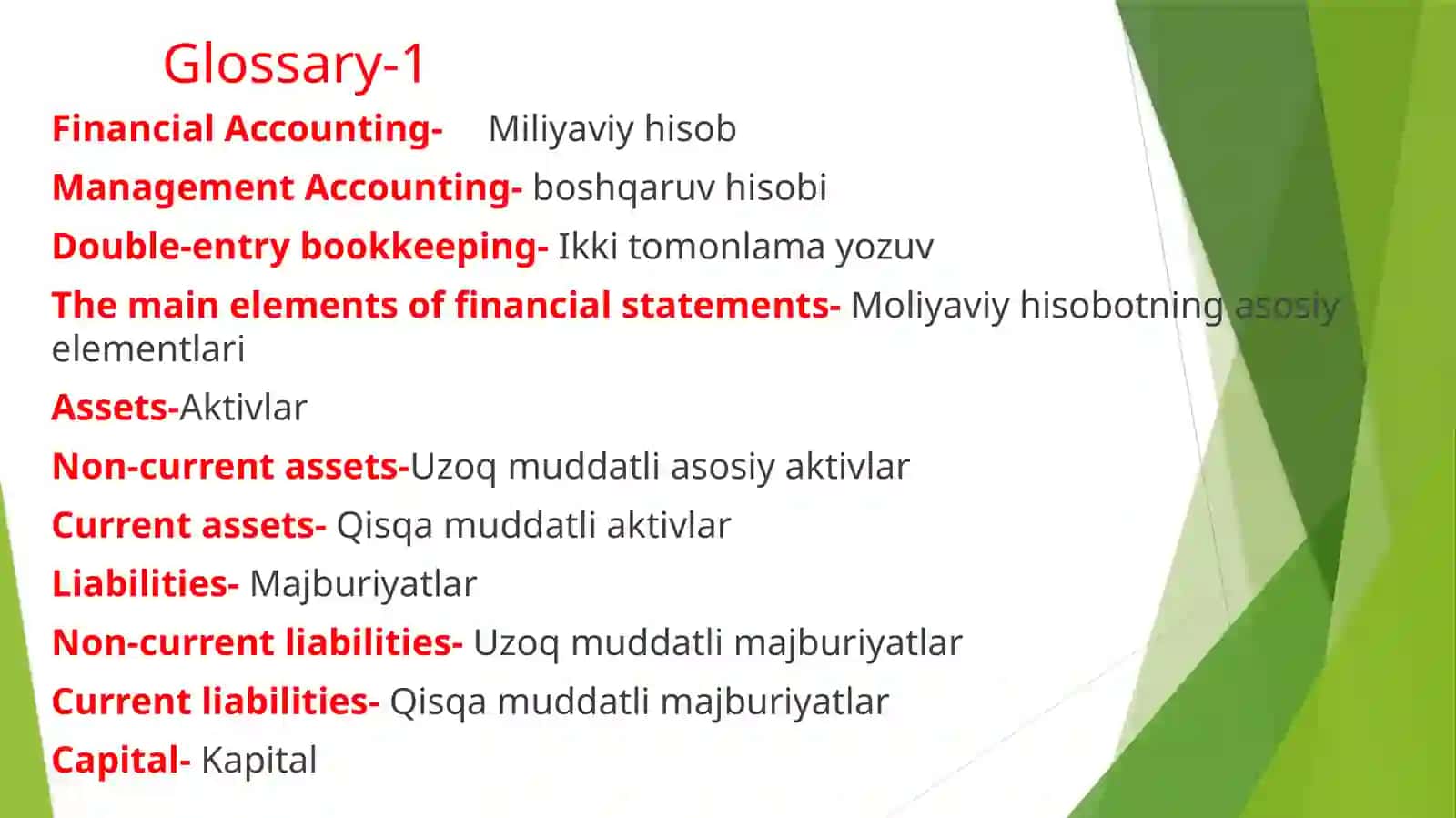 Glossary-1

Financial Accounting- Miliyaviy hisob

Management Accounting- boshqaruv hisobi

Double-entry bookkeeping- Ikki tomonlama yozuv

The main elements of financial statements- Moliyaviy hisobotning asosiy elementlari

Assets-Aktivlar

Non-current assets-Uzoq muddatli asosiy aktivlar

Current assets- Qisqa muddatli aktivlar

Liabilities- Majburiyatlar

Non-current liabilities- Uzoq muddatli majburiyatlar

Current liabilities- Qisqa muddatli majburiyatlar

Capital- Kapital